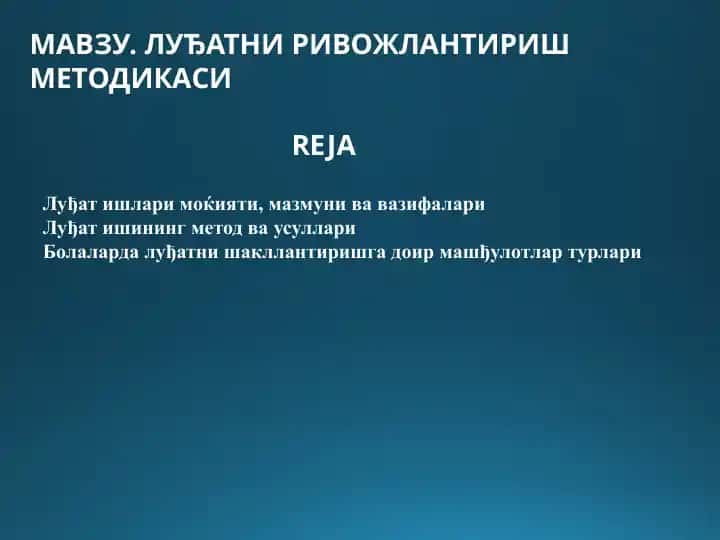 МАВЗУ. ЛУЂАТНИ РИВОЖЛАНТИРИШ МЕТОДИКАСИ

REJA

Луђат ишлари моќияти, мазмуни ва вазифалари
Луђат ишининг метод ва усуллари
Болаларда луђатни шакллантиришга доир машђулотлар турлари